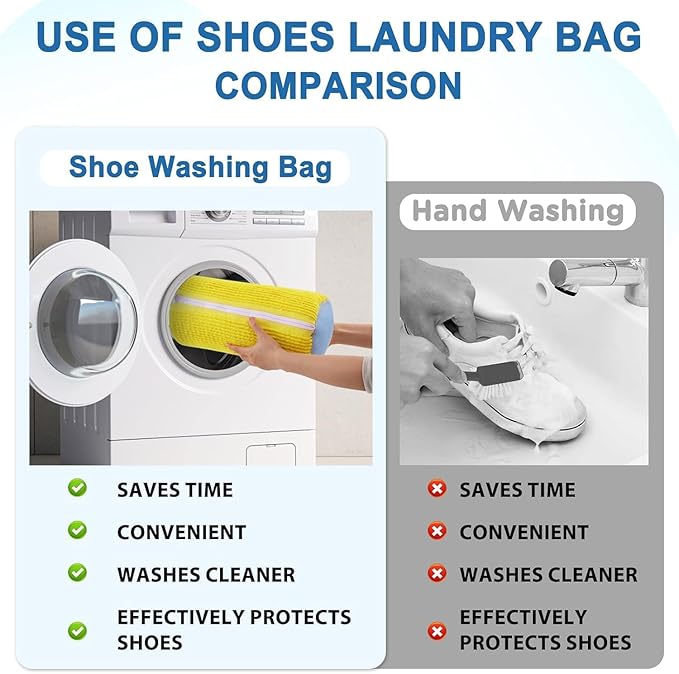 USE OF SHOES LAUNDRY BAG COMPARISON

Shoe Washing Bag

SAVES TIME

CONVENIENT

WASHES CLEANER

EFFECTIVELY PROTECTS SHOES

Hand Washing

SAVES TIME

CONVENIENT

WASHES CLEANER

EFFECTIVELY PROTECTS SHOES